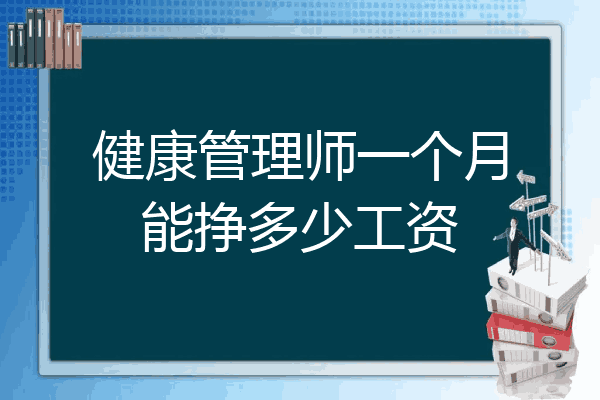 健康管理师一个月能挣多少工资